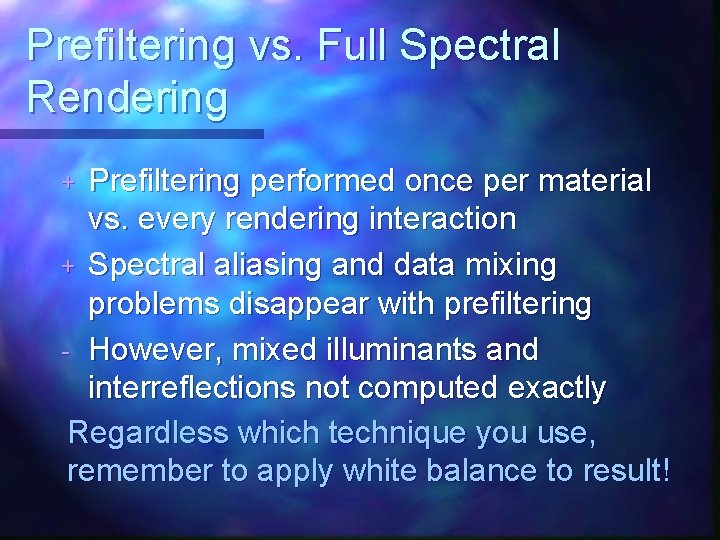 Prefiltering vs. Full Spectral Rendering

+ Prefiltering performed once per material vs. every rendering interaction

+ Spectral aliasing and data mixing problems disappear with prefiltering

- However, mixed illuminants and interreflections not computed exactly

Regardless which technique you use, remember to apply white balance to result!